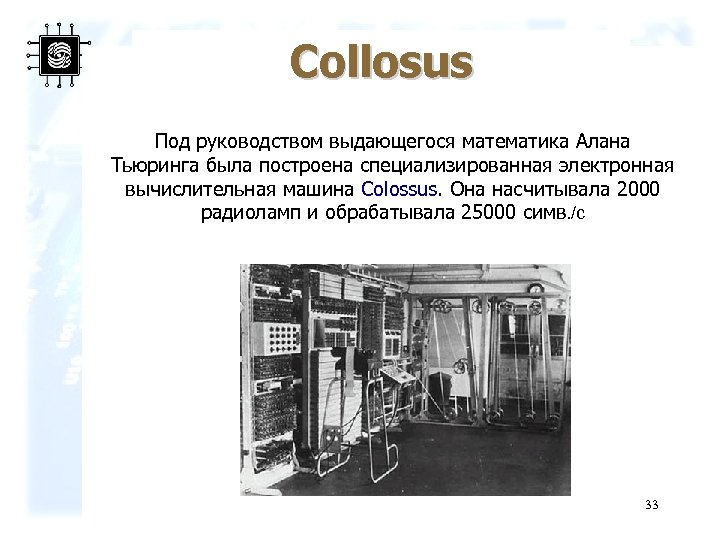 Collosus

Под руководством выдающегося математика Алана Тьюринга была построена специализированная электронная вычислительная машина Colossus. Она насчитывала 2000 радиоламп и обрабатывала 25000 симв./с

33